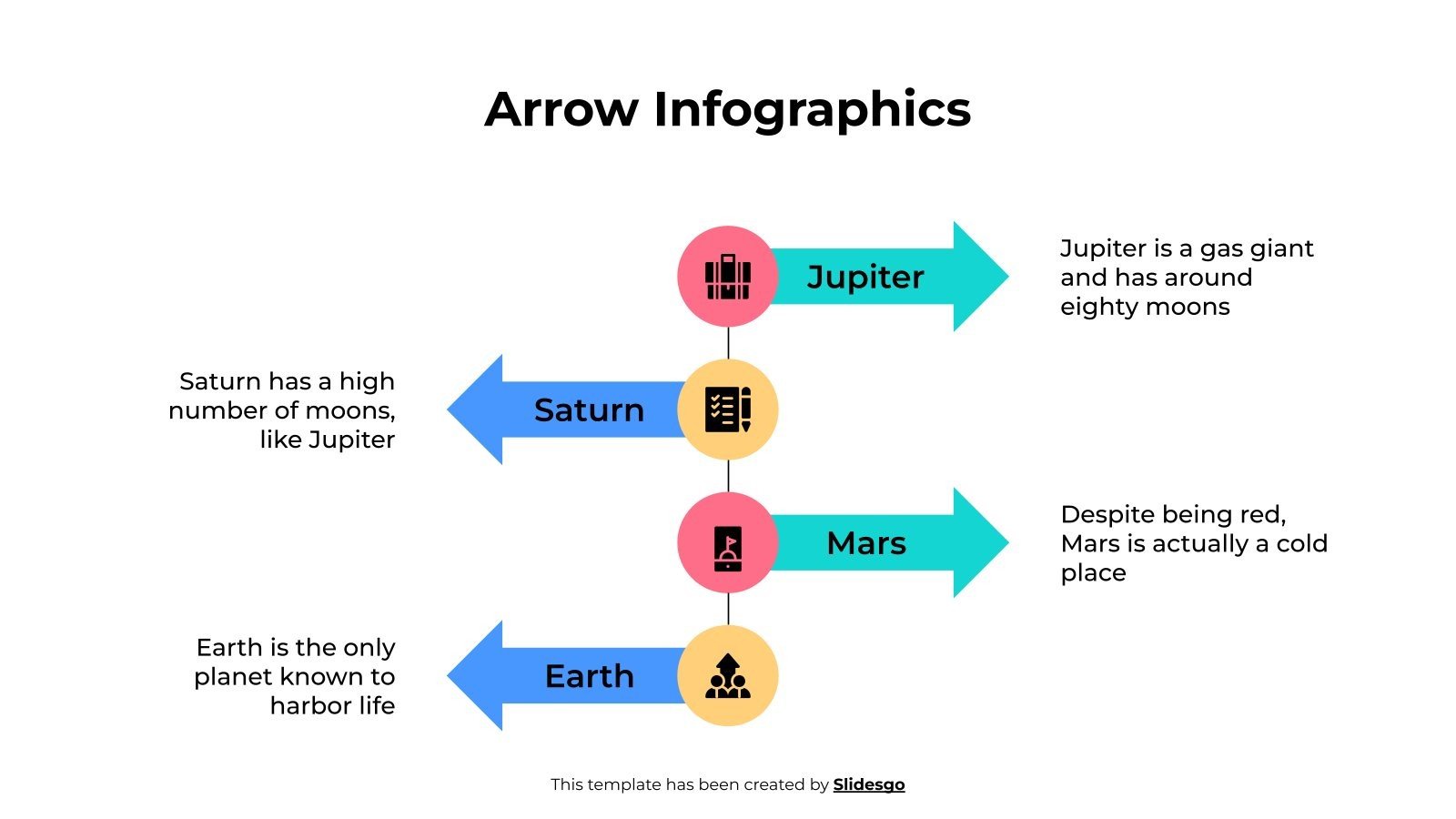 Arrow Infographics

Jupiter

Jupiter is a gas giant and has around eighty moons

Saturn has a high number of moons, like Jupiter

Saturn

Mars

Despite being red, Mars is actually a cold place

Earth is the only planet known to harbor life

Earth

This template has been created by Slidesgo